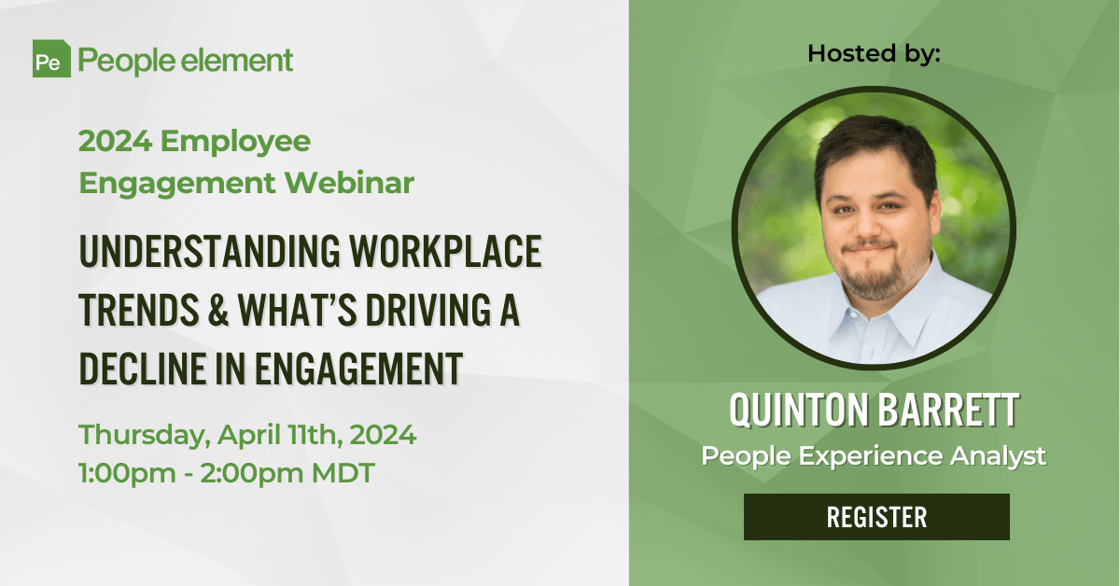 Pe People element

2024 Employee Engagement Webinar

UNDERSTANDING WORKPLACE TRENDS & WHAT'S DRIVING A DECLINE IN ENGAGEMENT

Thursday, April 11th, 2024
1:00pm - 2:00pm MDT

Hosted by:

QUINTON BARRETT
People Experience Analyst

REGISTER